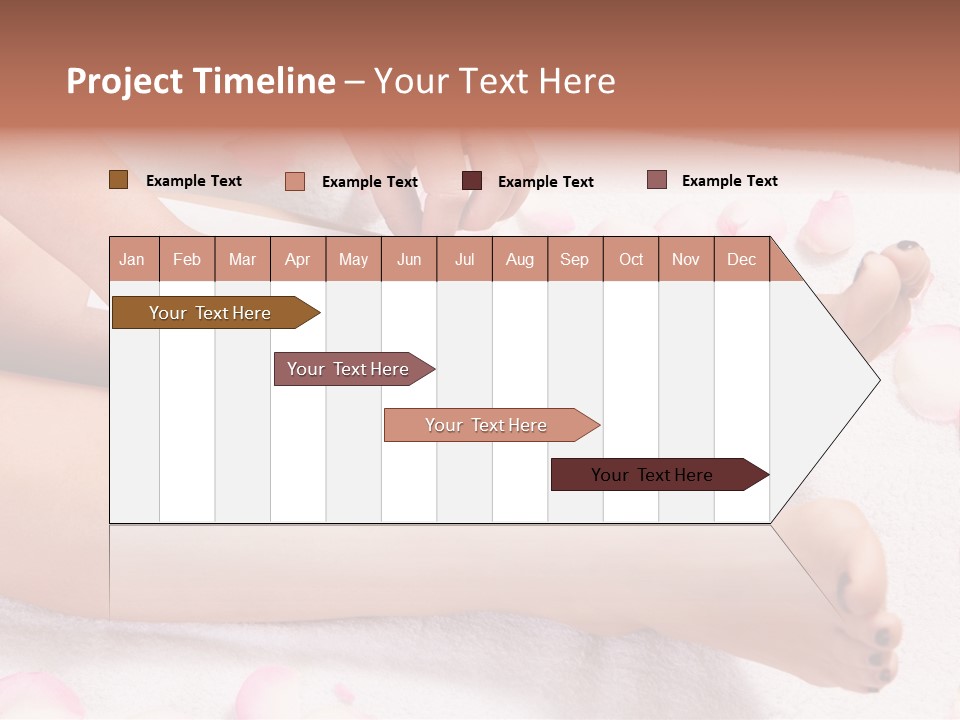 Project Timeline – Your Text Here

Example Text
Example Text
Example Text
Example Text

| Jan | Feb | Mar | Apr | May | Jun | Jul | Aug | Sep | Oct | Nov | Dec |
|---|---|---|---|---|---|---|---|---|---|---|---|

Your Text Here
Your Text Here
Your Text Here
Your Text Here